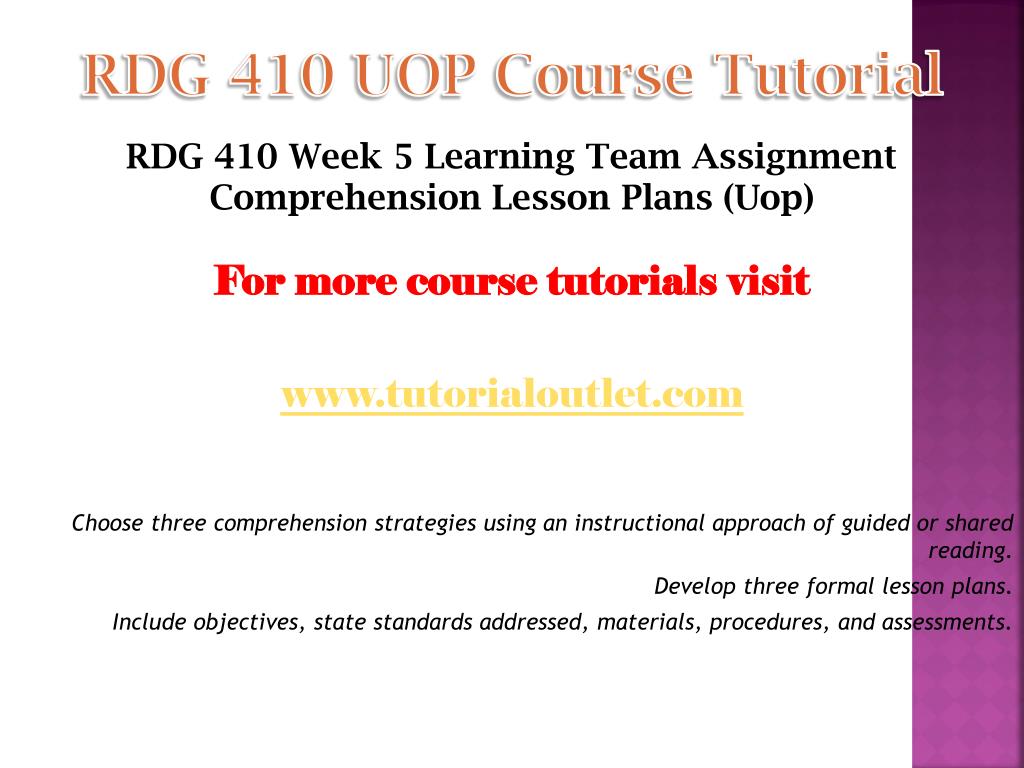 RDG 410 UOP Course Tutorial

RDG 410 Week 5 Learning Team Assignment Comprehension Lesson Plans (Uop)

For more course tutorials visit

www.tutorialoutlet.com

Choose three comprehension strategies using an instructional approach of guided or shared reading.

Develop three formal lesson plans.

Include objectives, state standards addressed, materials, procedures, and assessments.